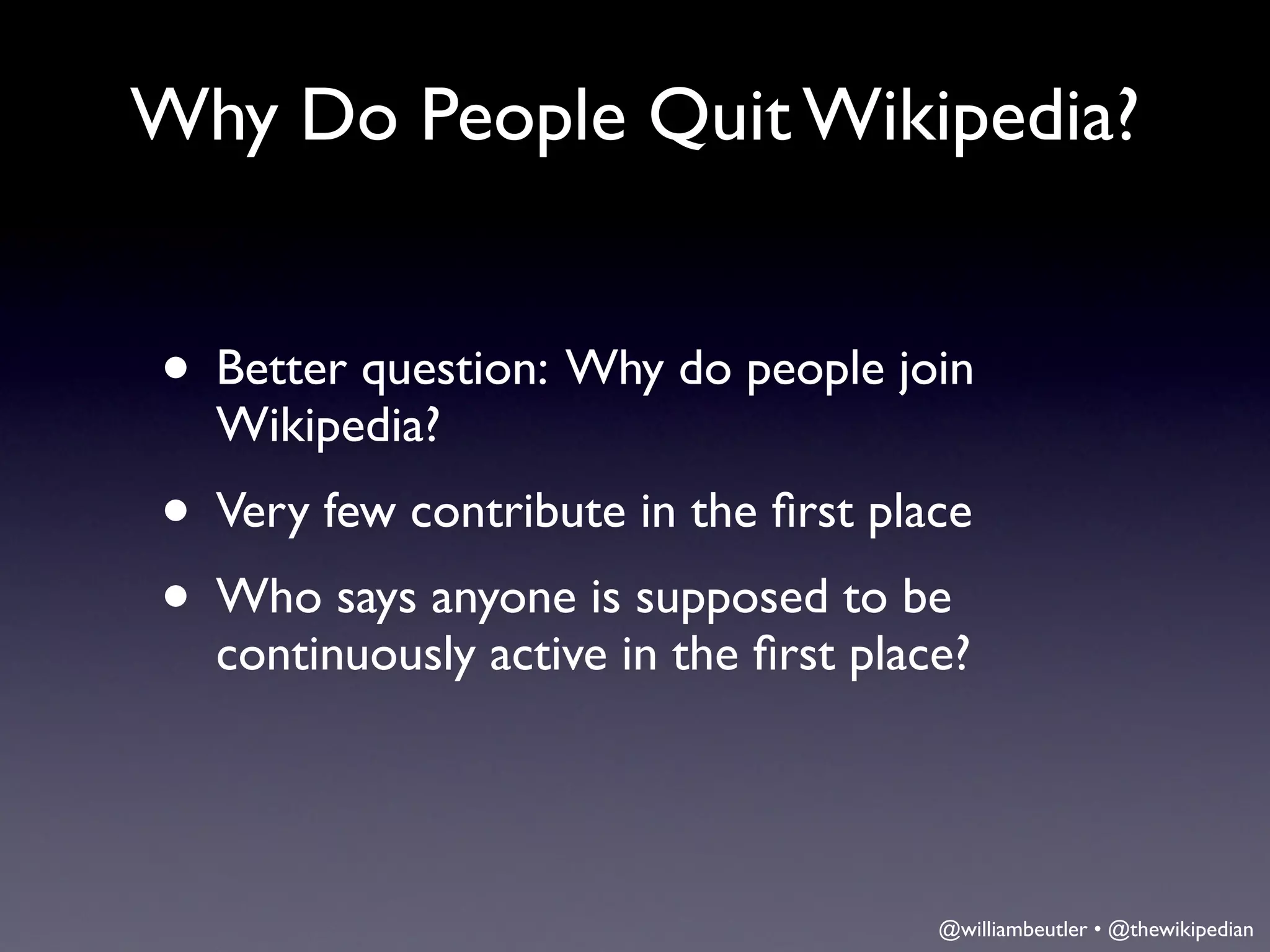 Why Do People Quit Wikipedia?

• Better question: Why do people join Wikipedia?

• Very few contribute in the first place

• Who says anyone is supposed to be continuously active in the first place?

@williambeutler • @thewikipedian